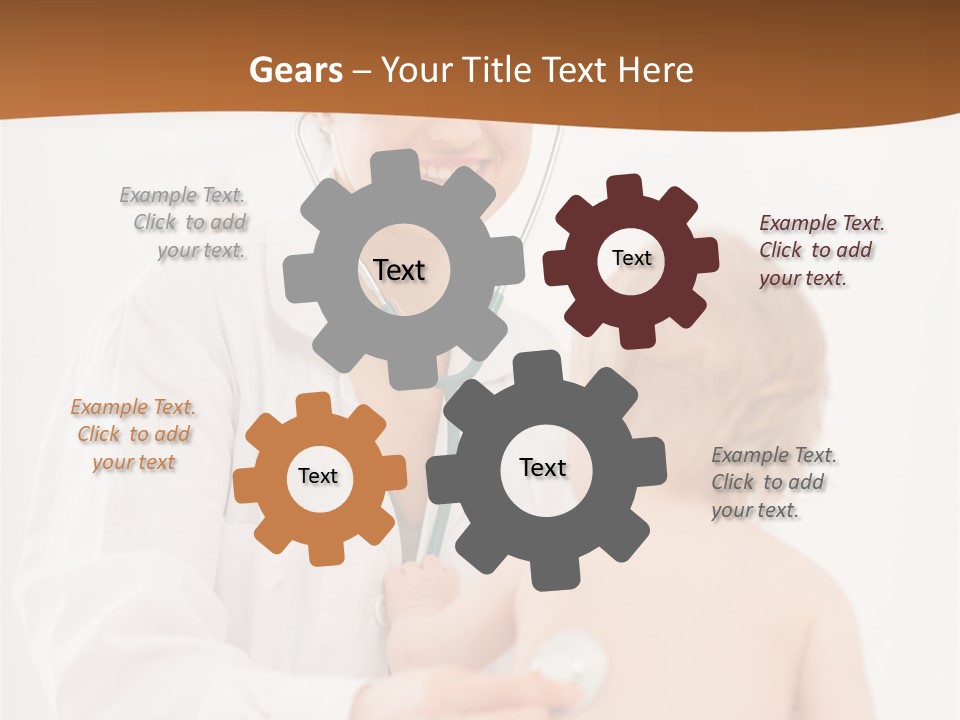 Gears – Your Title Text Here

Example Text. Click to add your text.

Text

Text

Example Text. Click to add your text.

Example Text. Click to add your text

Text

Text

Example Text. Click to add your text.